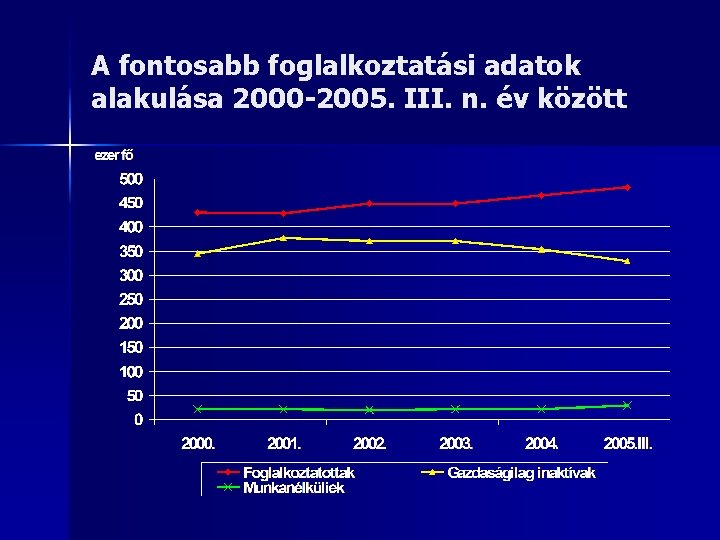 A fontosabb foglalkoztatási adatok alakulása 2000-2005. III. n. év között

ezer fő

500
450
400
350
300
250
200
150
100
50
0

2000.
2001.
2002.
2003.
2004.
2005.III.

Foglalkoztatottak
Gazdaságilag inaktívak
Munkanélküliek